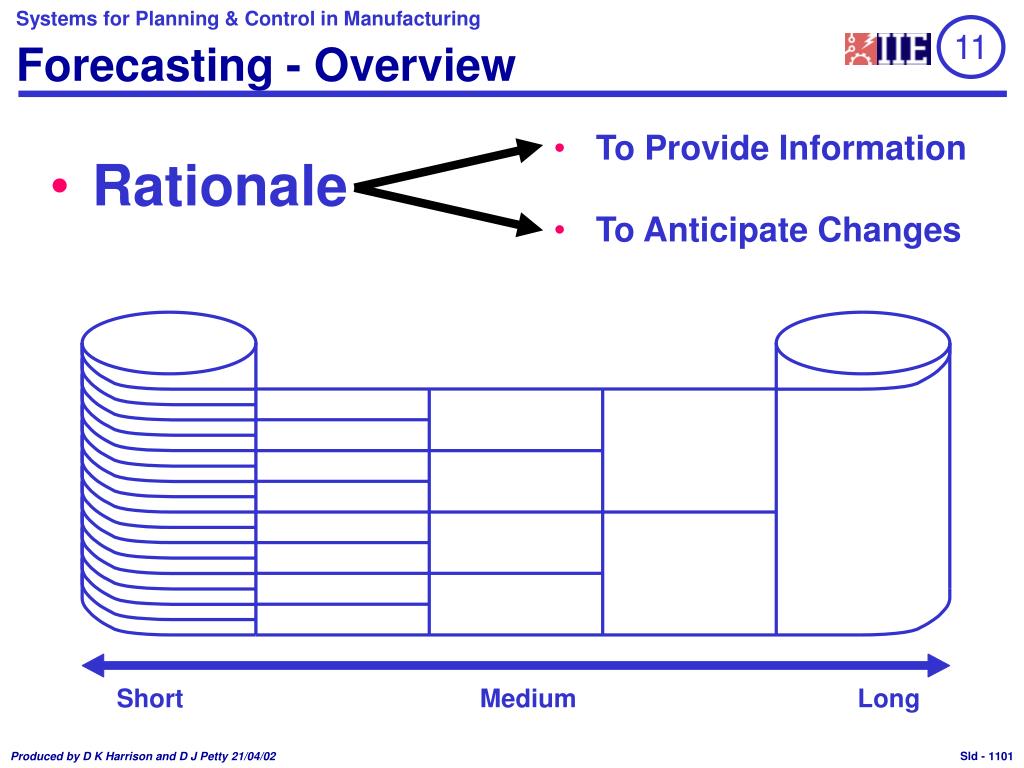 Systems for Planning & Control in Manufacturing

Forecasting - Overview

IIE 11

• Rationale

• To Provide Information

• To Anticipate Changes

Short

Medium

Long

Produced by D K Harrison and D J Petty 21/04/02

Sld - 1101